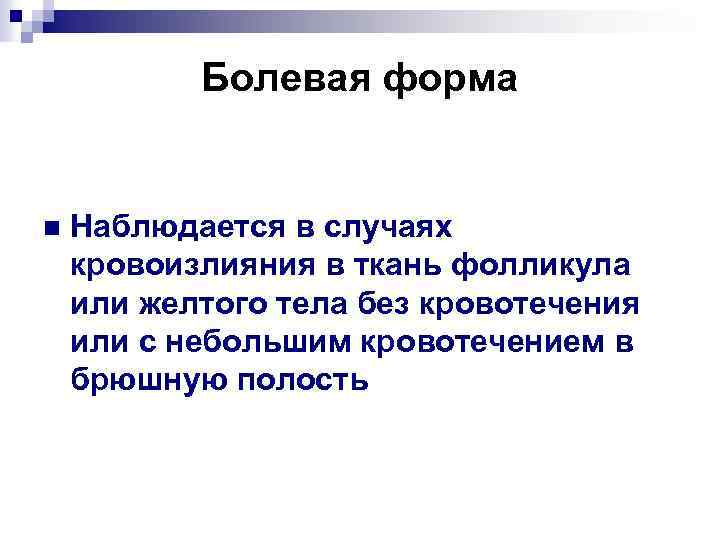 Болевая форма

Наблюдается в случаях кровоизлияния в ткань фолликула или желтого тела без кровотечения или с небольшим кровотечением в брюшную полость